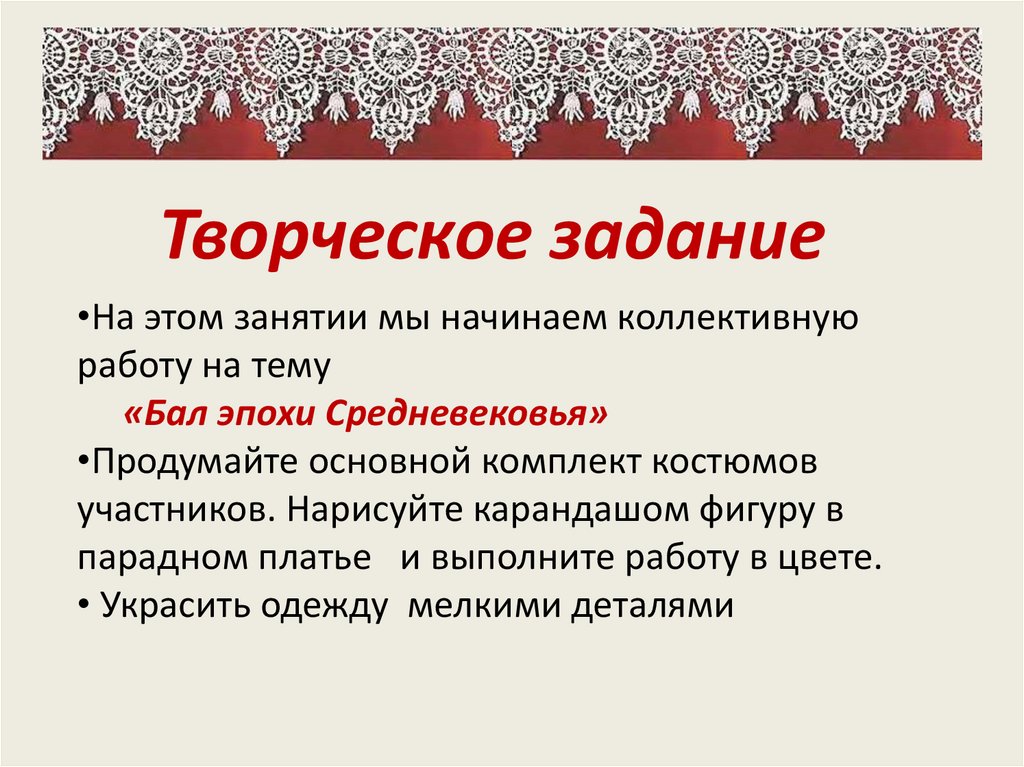 Творческое задание

•На этом занятии мы начинаем коллективную работу на тему

«Бал эпохи Средневековья»

•Продумайте основной комплект костюмов участников. Нарисуйте карандашом фигуру в парадном платье и выполните работу в цвете.

• Украсить одежду мелкими деталями